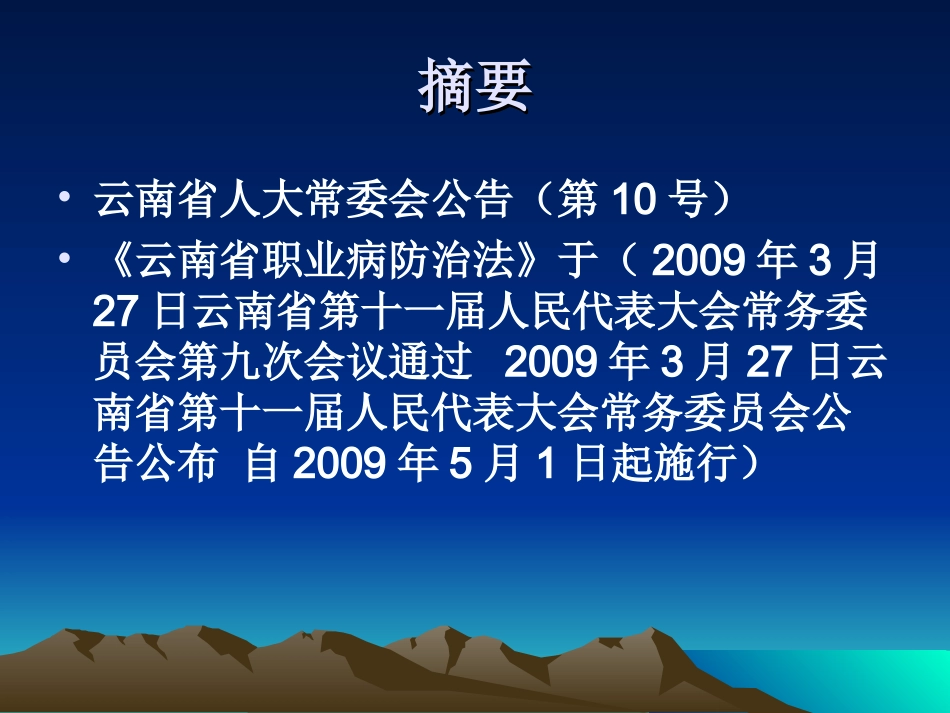 摘要

• 云南省人大常委会公告（第 10 号）

• 《云南省职业病防治法》于（ 2009 年 3 月 27 日云南省第十一届人民代表大会常务委员会第九次会议通过 2009 年 3 月 27 日云南省第十一届人民代表大会常务委员会公告公布 自 2009 年 5 月 1 日起施行）